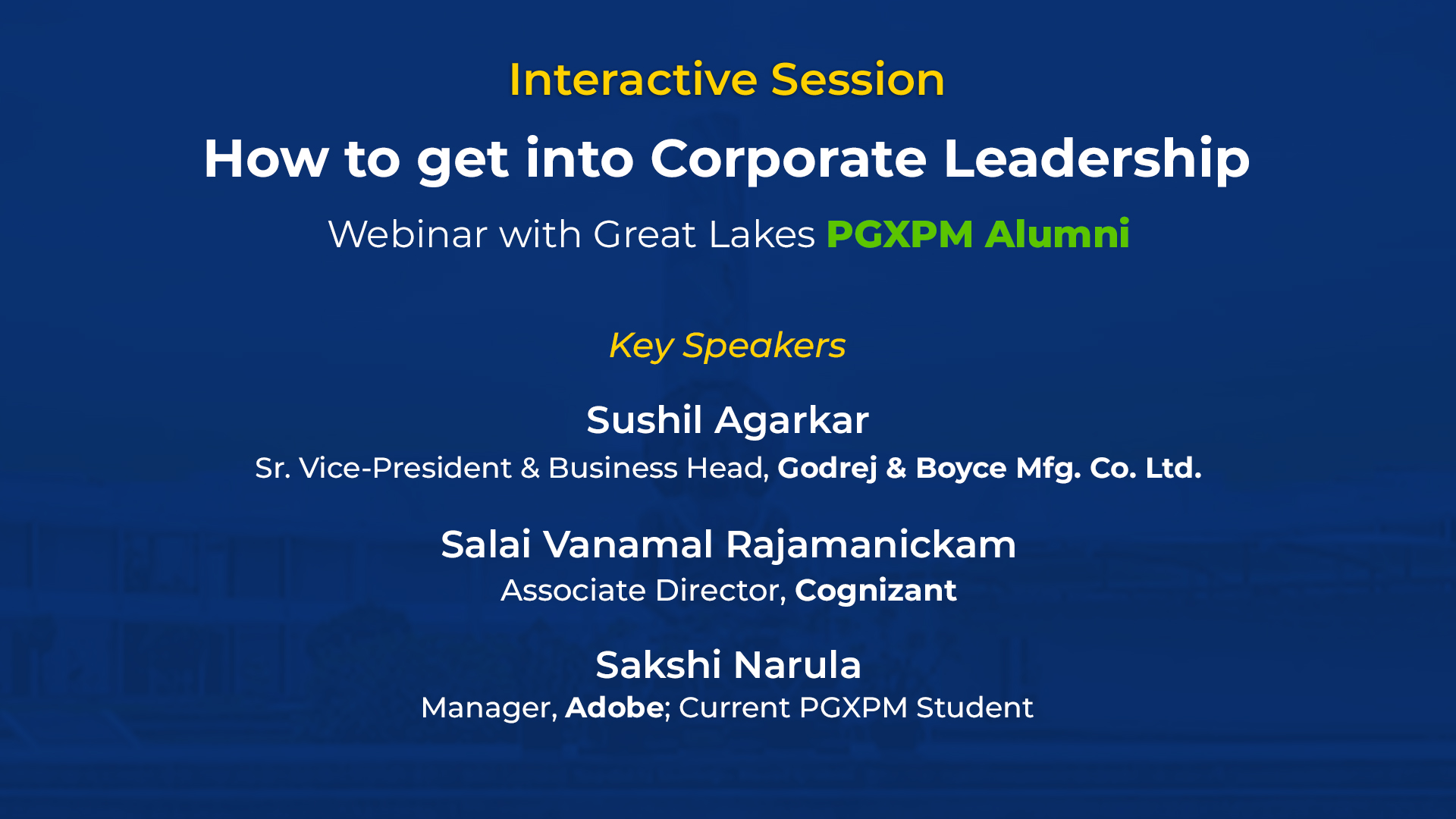 Interactive Session

How to get into Corporate Leadership

Webinar with Great Lakes PGXPM Alumni

Key Speakers

Sushil Agarkar
Sr. Vice-President & Business Head, Godrej & Boyce Mfg. Co. Ltd.

Salai Vanamal Rajamanickam
Associate Director, Cognizant

Sakshi Narula
Manager, Adobe; Current PGXPM Student